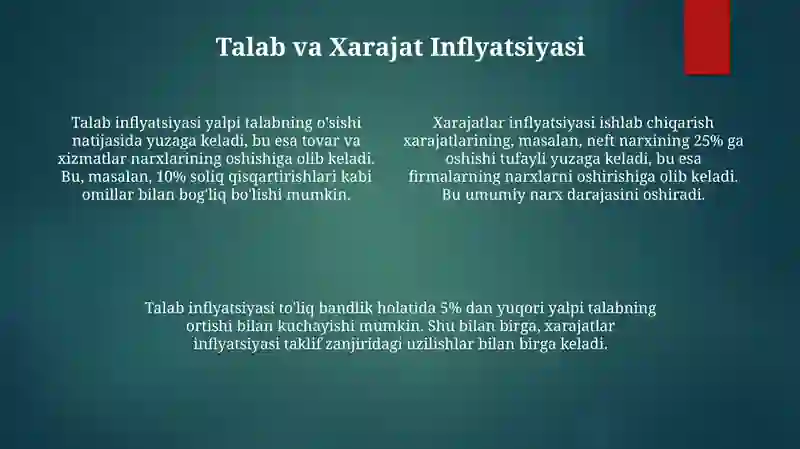 Talab va Xarajat Inflyatsiyasi

Talab inflyatsiyasi yalpi talabning o'sishi natijasida yuzaga keladi, bu esa tovar va xizmatlar narxlarining oshishiga olib keladi. Bu, masalan, 10% soliq qisqartirishlari kabi omillar bilan bog'liq bo'lishi mumkin.

Xarajatlar inflyatsiyasi ishlab chiqarish xarajatlarining, masalan, neft narxining 25% ga oshishi tufayli yuzaga keladi, bu esa firmalarning narxlarni oshirishiga olib keladi. Bu umumiy narx darajasini oshiradi.

Talab inflyatsiyasi to'liq bandlik holatida 5% dan yuqori yalpi talabning ortishi bilan kuchayishi mumkin. Shu bilan birga, xarajatlar inflyatsiyasi taklif zanjiridagi uzilishlar bilan birga keladi.